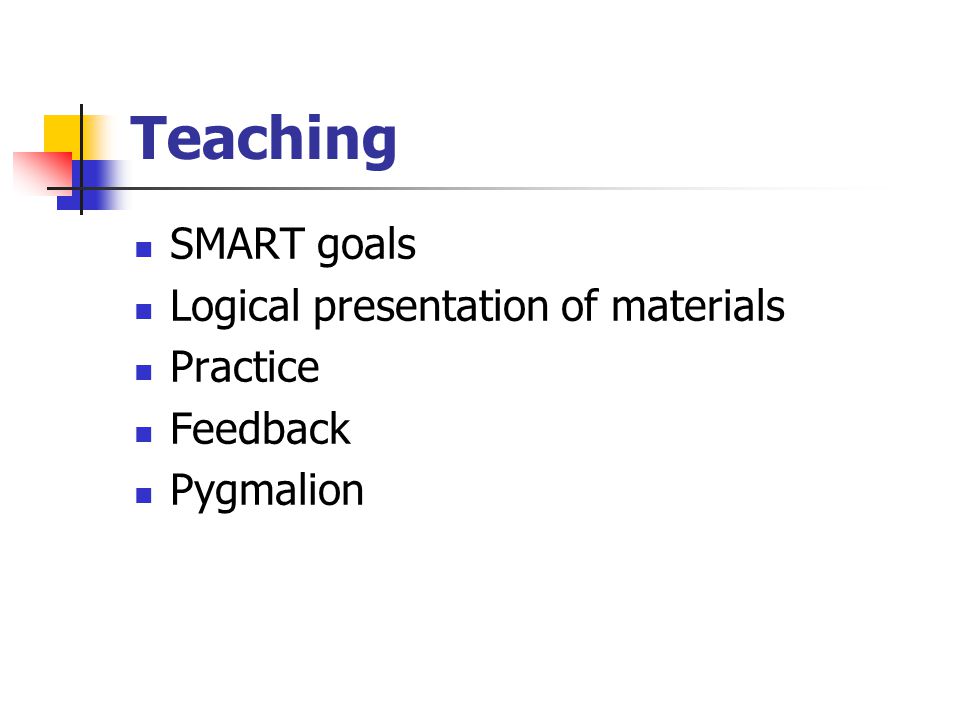 Teaching

- SMART goals
- Logical presentation of materials
- Practice
- Feedback
- Pygmalion